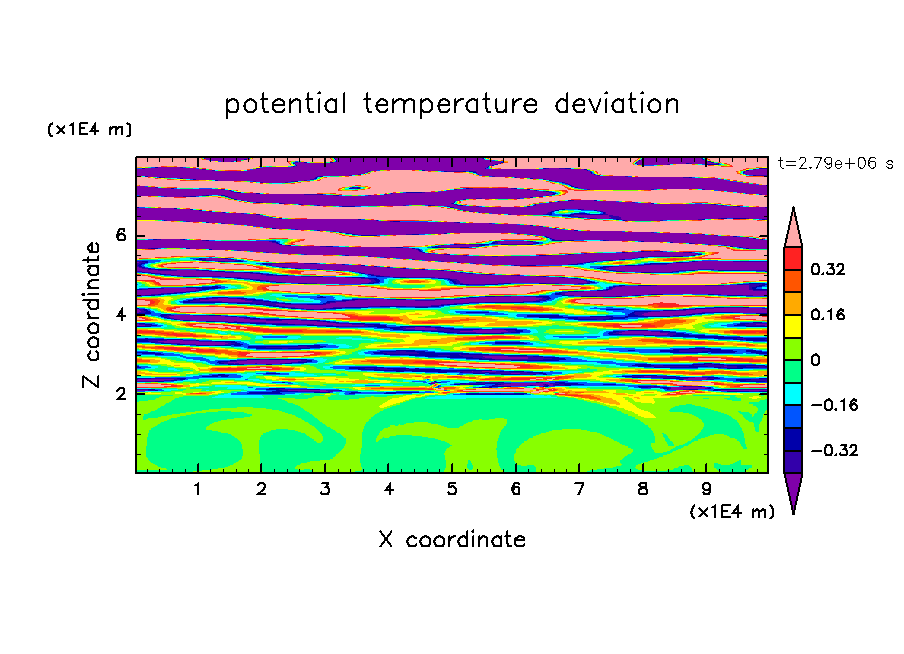 potential temperature deviation

(x1E4 m)

t=2.79e+06 s

Z coordinate

6

4

2

0.32

0.16

0

−0.16

−0.32

1 2 3 4 5 6 7 8 9

(x1E4 m)

X coordinate